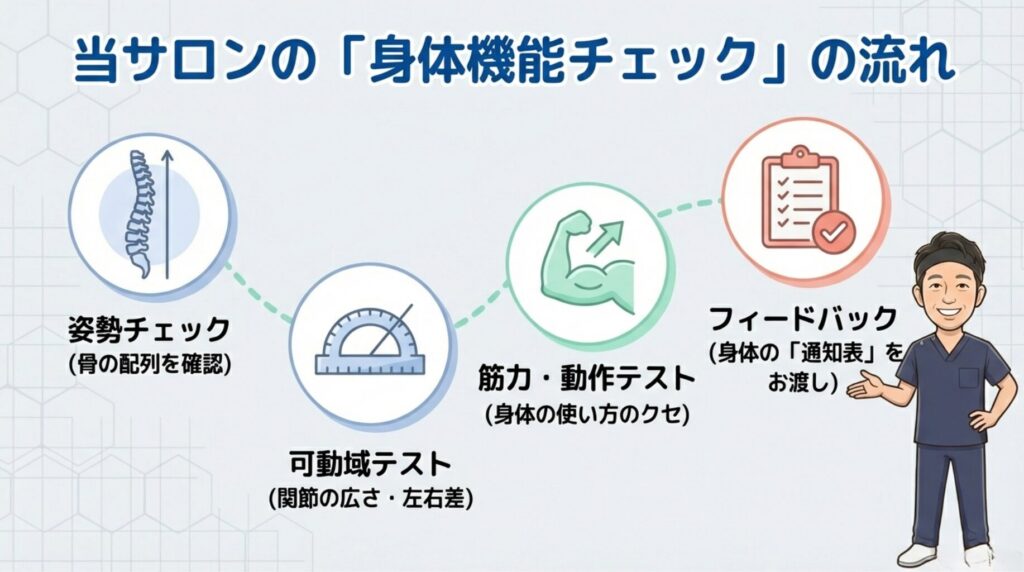 当サロンの「身体機能チェック」の流れ

姿勢チェック
(骨の配列を確認)

可動域テスト
(関節の広さ・左右差)

筋力・動作テスト
(身体の使い方のクセ)

フィードバック
(身体の「通知表」をお渡し)